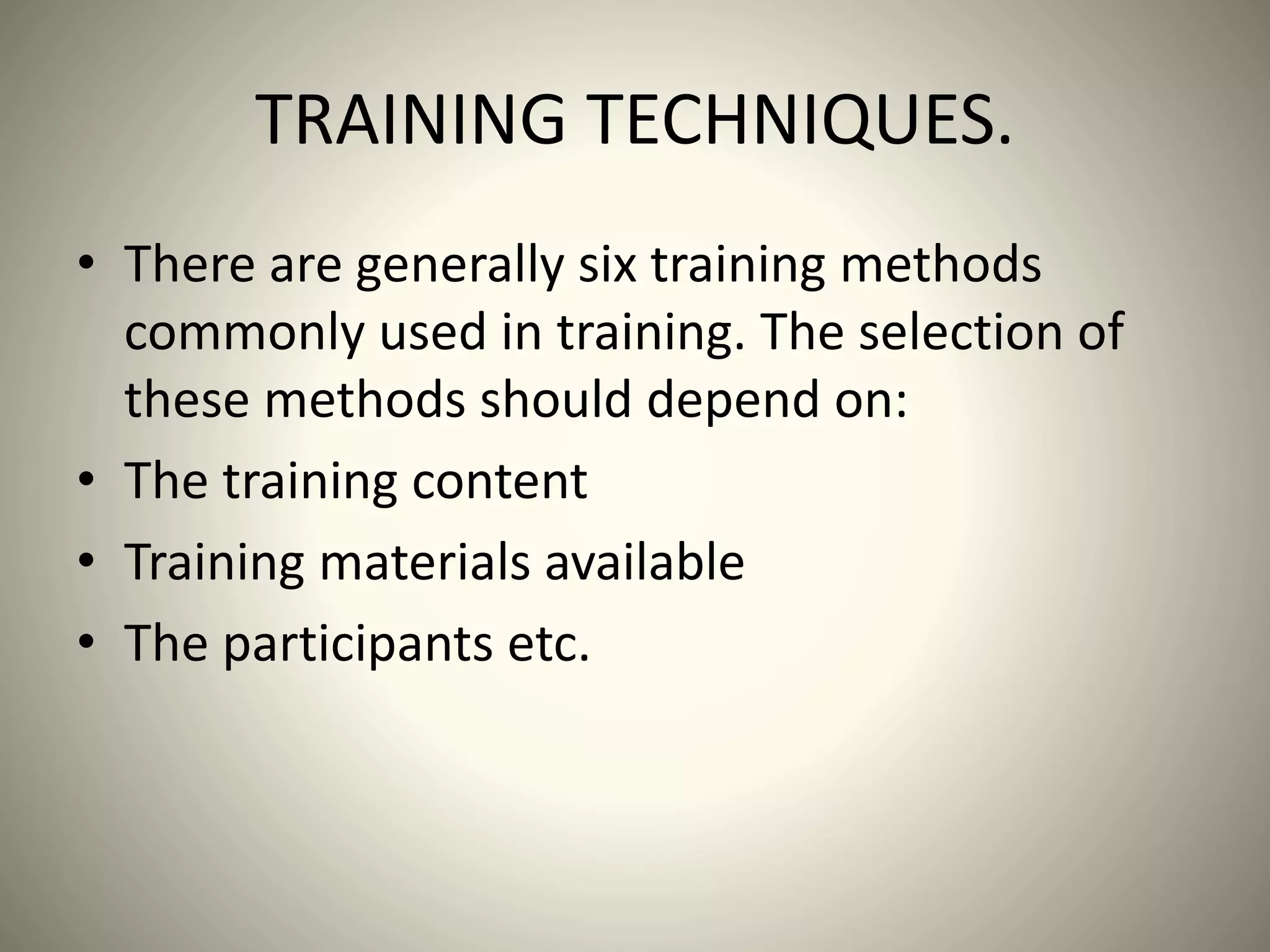 TRAINING TECHNIQUES.

• There are generally six training methods commonly used in training. The selection of these methods should depend on:
• The training content
• Training materials available
• The participants etc.